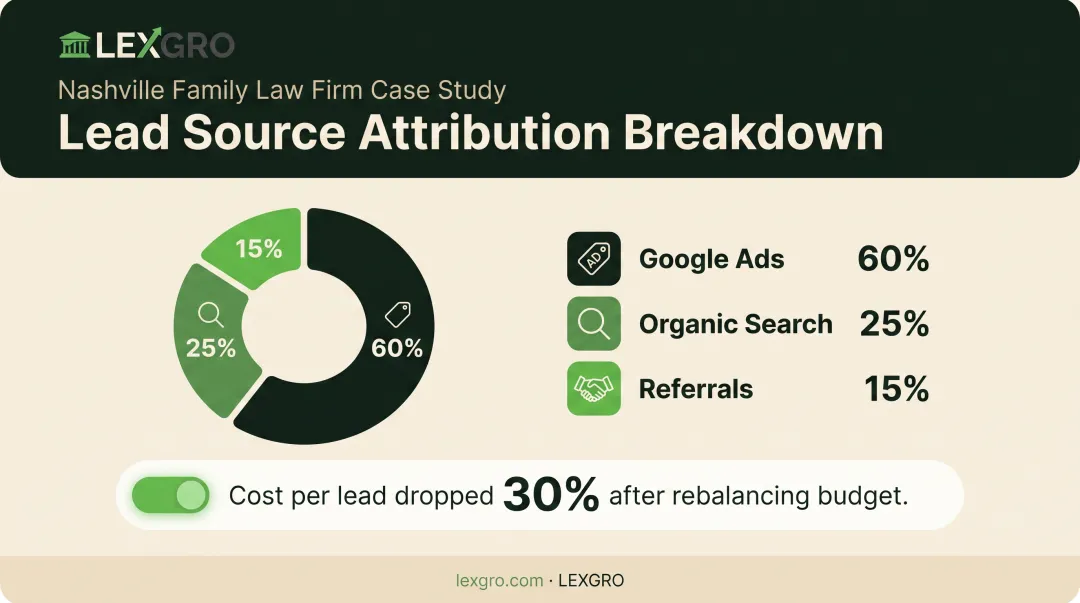 LEXGRO

Nashville Family Law Firm Case Study

Lead Source Attribution Breakdown

15%

25%

60%

AD

Google Ads 60%

Organic Search 25%

Referrals 15%

Cost per lead dropped 30% after rebalancing budget.

lexgro.com · LEXGRO